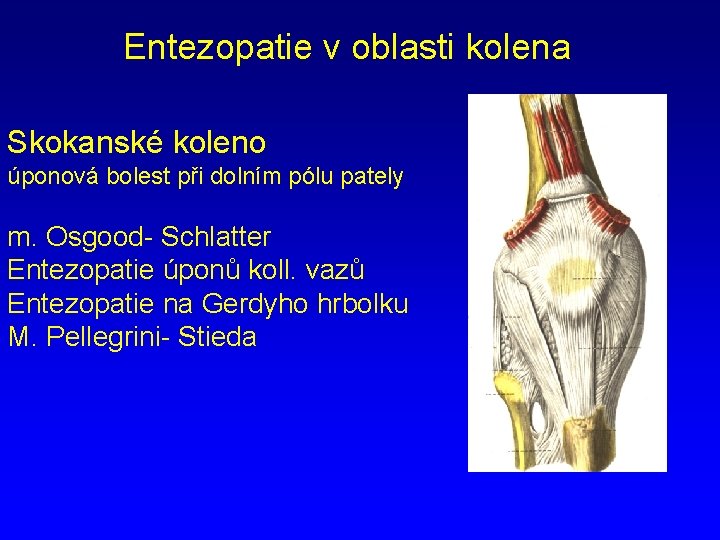 Entezopatie v oblasti kolena

Skokanské koleno
úponová bolest při dolním pólu pately

m. Osgood- Schlatter
Entezopatie úponů koll. vazů
Entezopatie na Gerdyho hrbolku
M. Pellegrini- Stieda